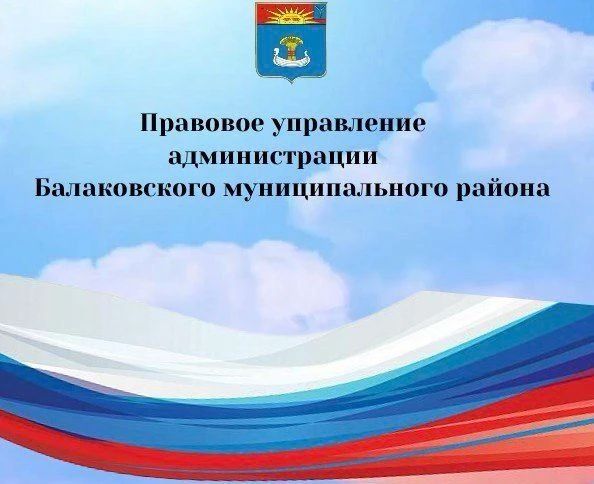 Правовое управление
администрации
Балаковского муниципального района